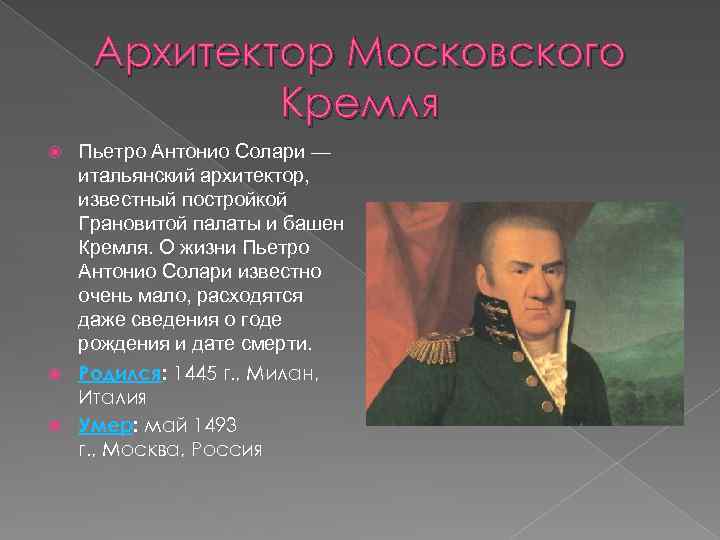 Архитектор Московского Кремля

Пьетро Антонио Солари — итальянский архитектор, известный постройкой Грановитой палаты и башен Кремля. О жизни Пьетро Антонио Солари известно очень мало, расходятся даже сведения о годе рождения и дате смерти.

Родился: 1445 г., Милан, Италия

Умер: май 1493 г., Москва, Россия